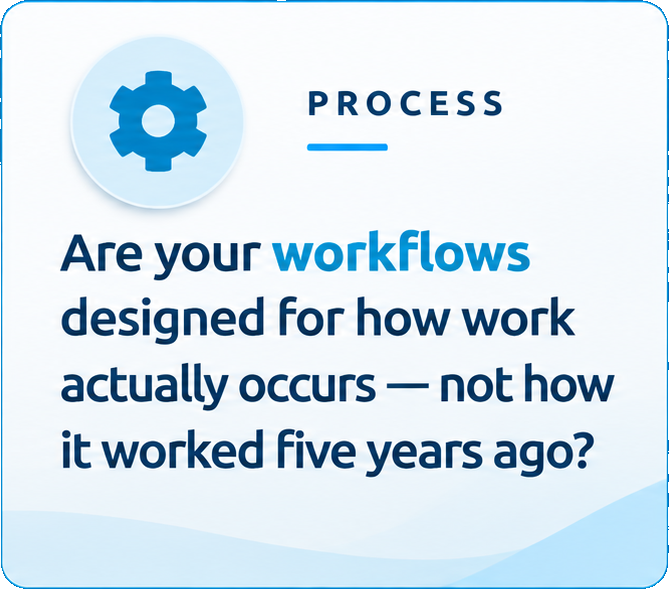 PROCESS

Are your workflows designed for how work actually occurs — not how it worked five years ago?